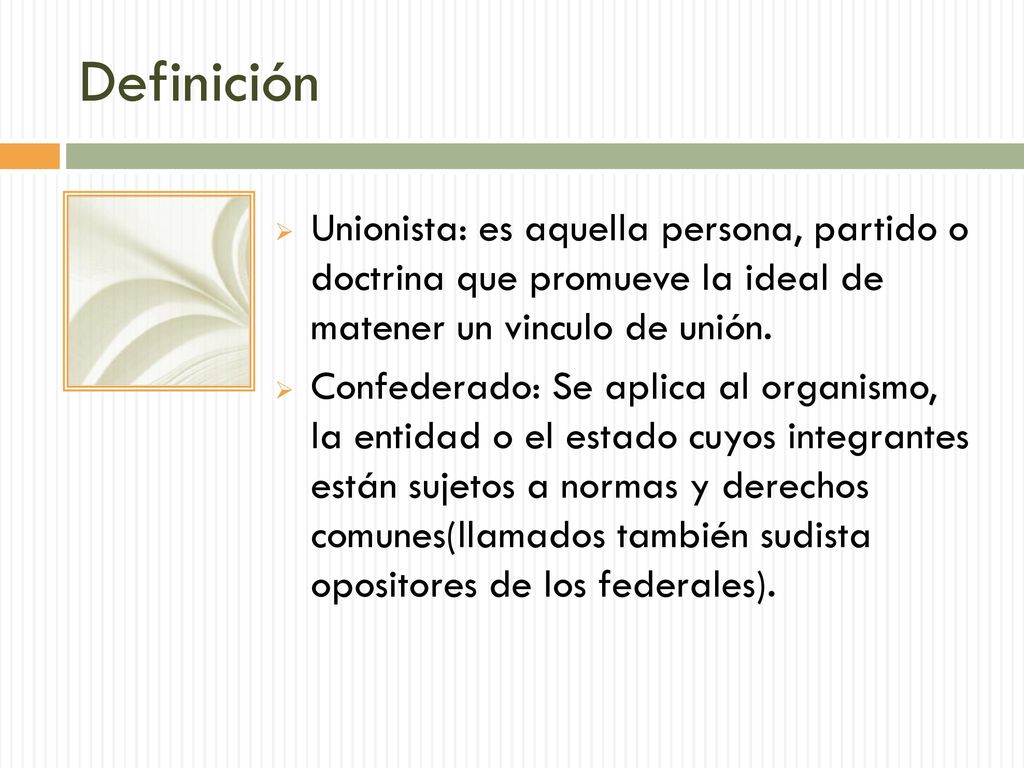 Definición

Unionista: es aquella persona, partido o doctrina que promueve la ideal de matener un vinculo de unión.

Confederado: Se aplica al organismo, la entidad o el estado cuyos integrantes están sujetos a normas y derechos comunes(llamados también sudista opositores de los federales).